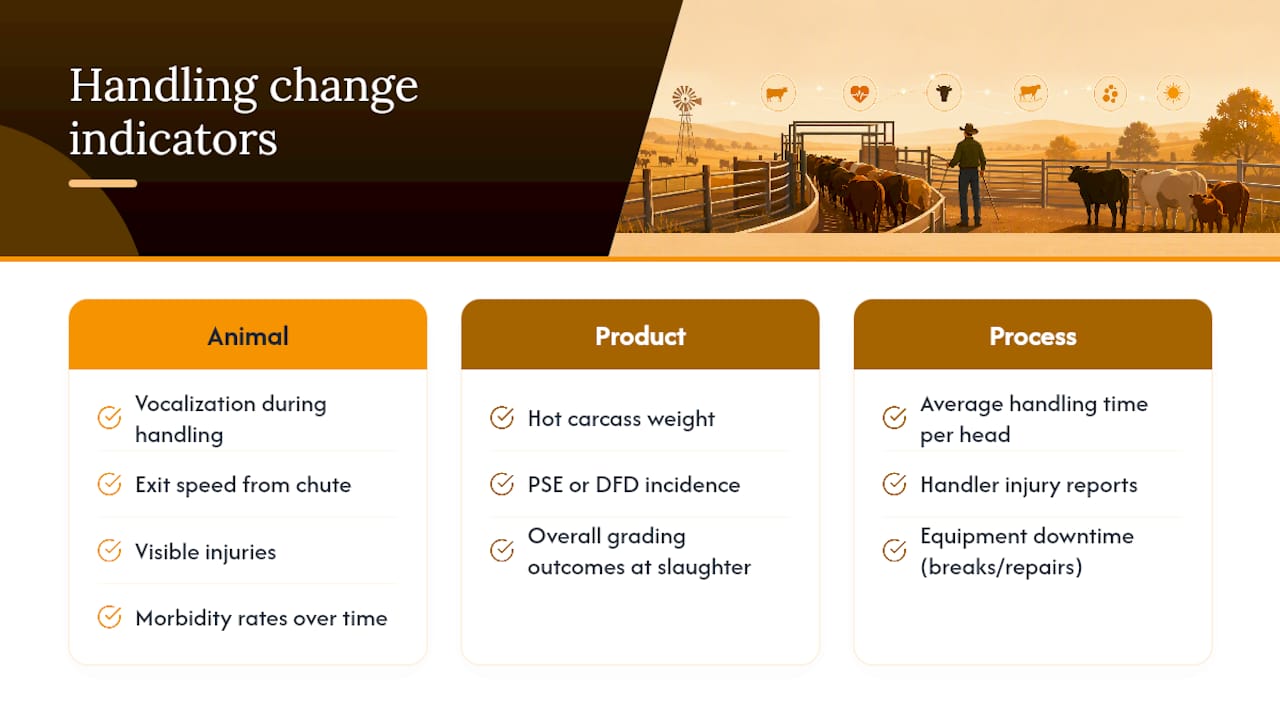 Handling change indicators

Animal

Vocalization during handling

Exit speed from chute

Visible injuries

Morbidity rates over time

Product

Hot carcass weight

PSE or DFD incidence

Overall grading outcomes at slaughter

Process

Average handling time per head

Handler injury reports

Equipment downtime (breaks/repairs)